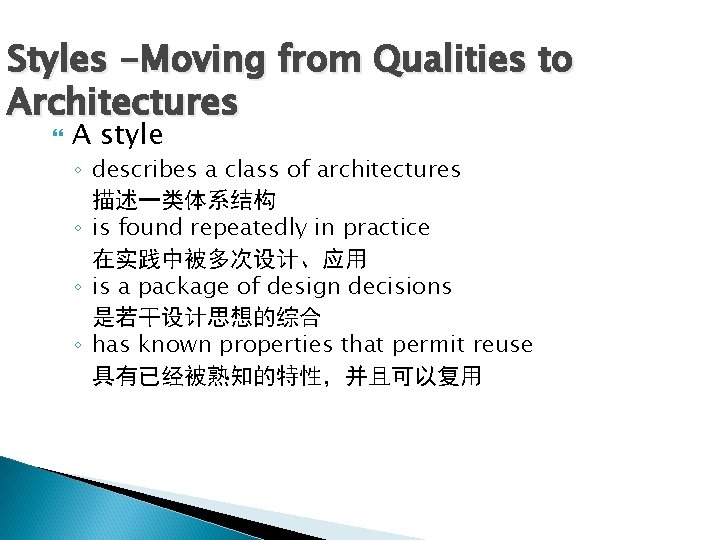 Styles -Moving from Qualities to Architectures

A style

◦ describes a class of architectures
描述一类体系结构

◦ is found repeatedly in practice
在实践中被多次设计、应用

◦ is a package of design decisions
是若干设计思想的综合

◦ has known properties that permit reuse
具有已经被熟知的特性，并且可以复用